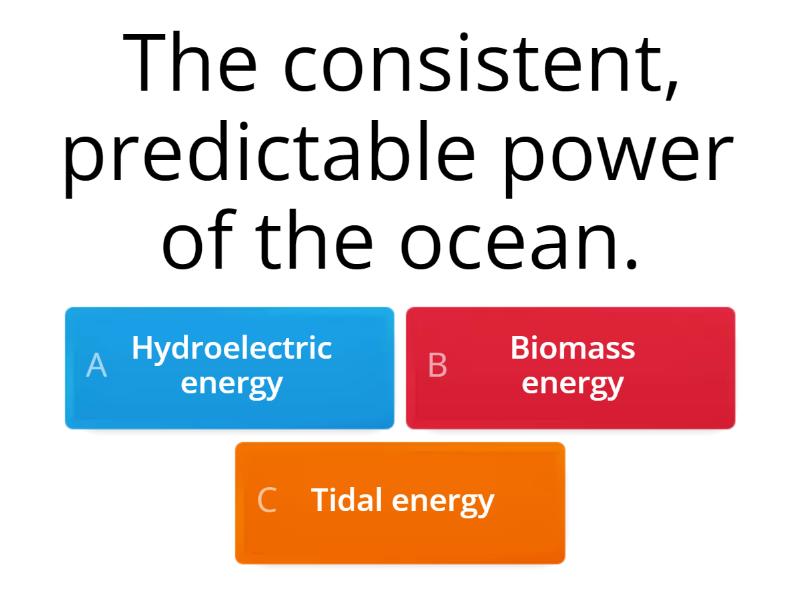 The consistent, predictable power of the ocean.

A Hydroelectric energy

B Biomass energy

C Tidal energy